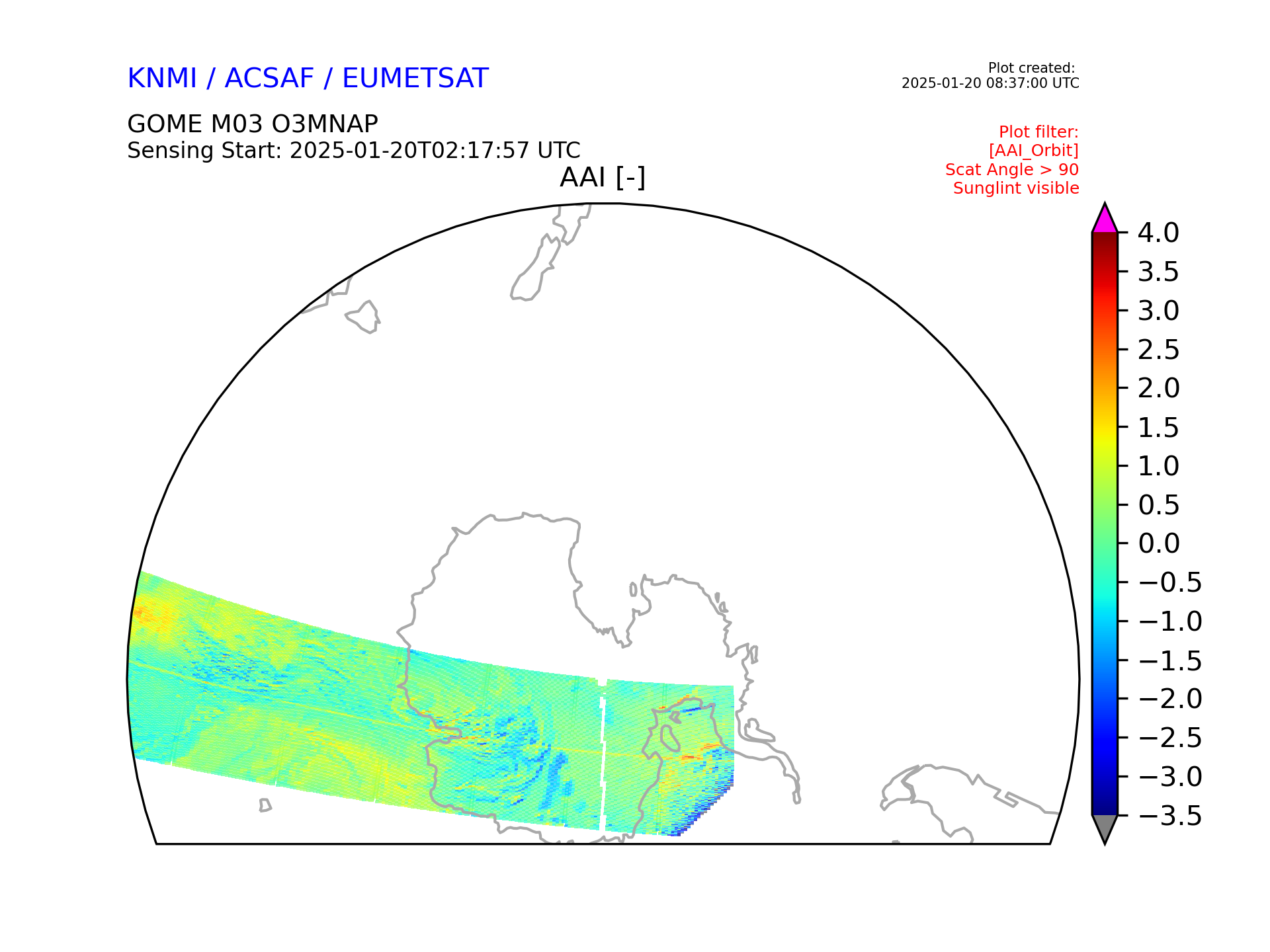 KNMI / ACSAF / EUMETSAT

Plot created:
2025-01-20 08:37:00 UTC

GOME M03 O3MNAP
Sensing Start: 2025-01-20T02:17:57 UTC

Plot filter:
[AAI_Orbit]
Scat Angle > 90
Sunglint visible

AAI [-]

4.0
3.5
3.0
2.5
2.0
1.5
1.0
0.5
0.0
−0.5
−1.0
−1.5
−2.0
−2.5
−3.0
−3.5